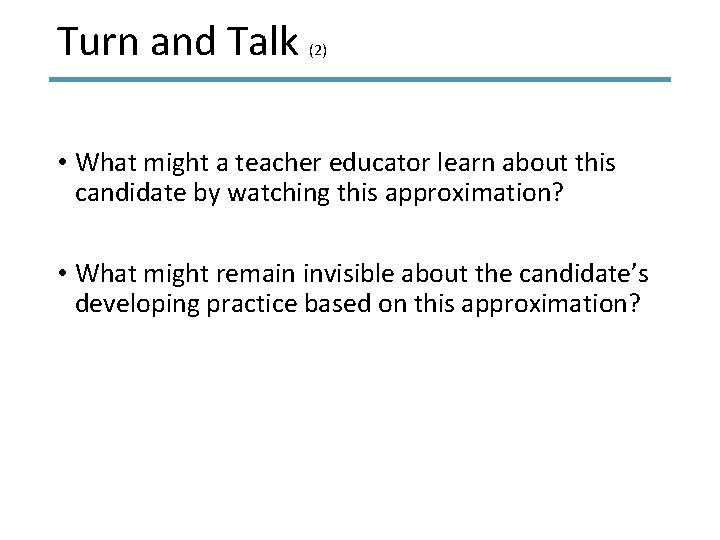 Turn and Talk (2)

• What might a teacher educator learn about this candidate by watching this approximation?

• What might remain invisible about the candidate’s developing practice based on this approximation?